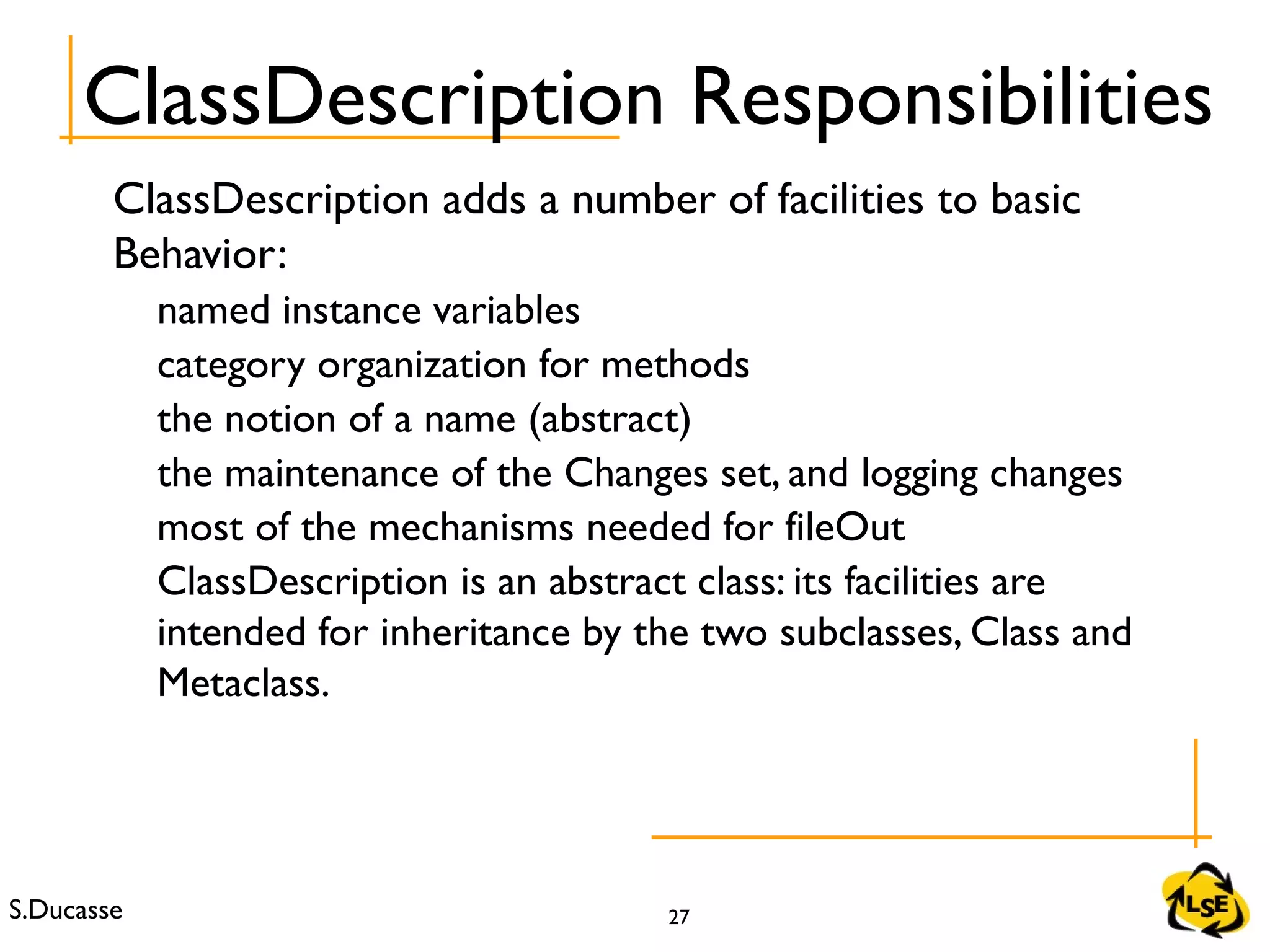 ClassDescription Responsibilities

ClassDescription adds a number of facilities to basic Behavior:

named instance variables

category organization for methods

the notion of a name (abstract)

the maintenance of the Changes set, and logging changes

most of the mechanisms needed for fileOut

ClassDescription is an abstract class: its facilities are intended for inheritance by the two subclasses, Class and Metaclass.

S.Ducasse

27

LSE